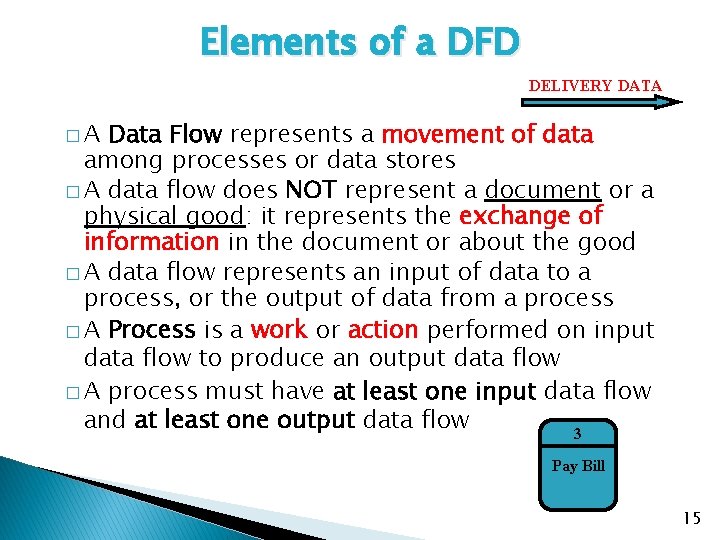 Elements of a DFD

DELIVERY DATA

□ A Data Flow represents a movement of data among processes or data stores

□ A data flow does NOT represent a document or a physical good: it represents the exchange of information in the document or about the good

□ A data flow represents an input of data to a process, or the output of data from a process

□ A Process is a work or action performed on input data flow to produce an output data flow

□ A process must have at least one input data flow and at least one output data flow

3

Pay Bill

15